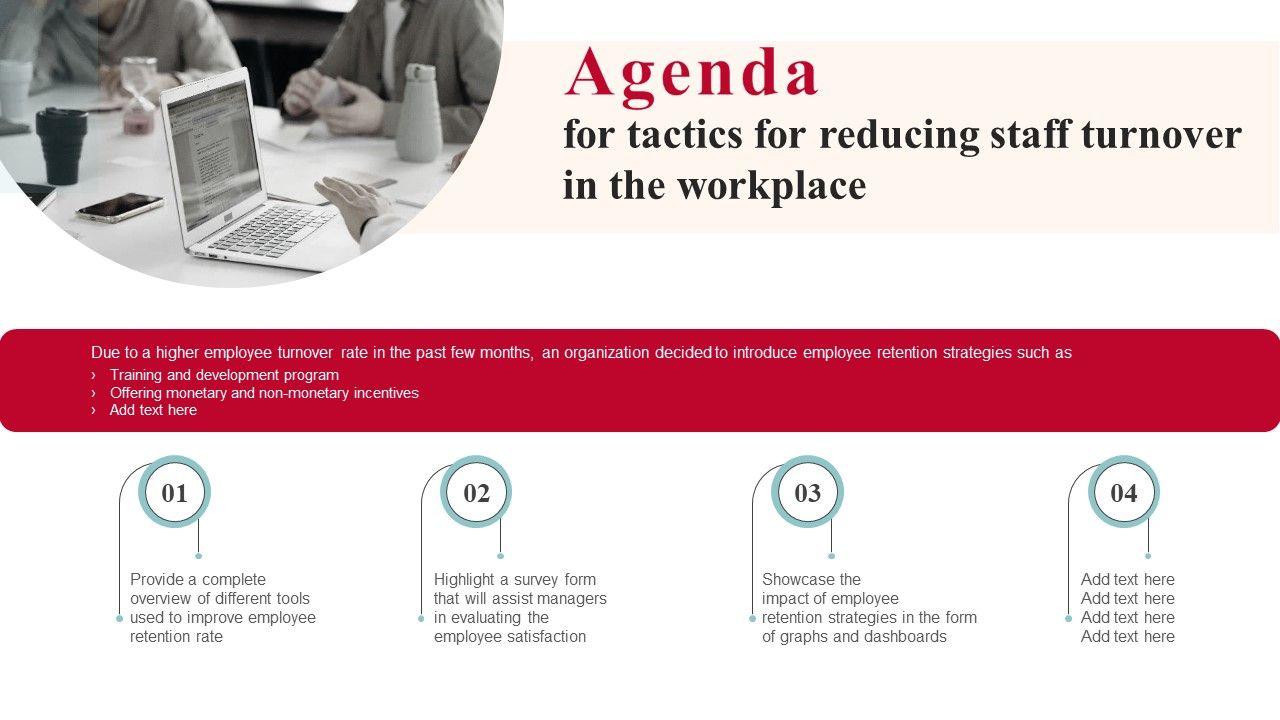 Agenda
for tactics for reducing staff turnover in the workplace

Due to a higher employee turnover rate in the past few months, an organization decided to introduce employee retention strategies such as
› Training and development program
› Offering monetary and non-monetary incentives
› Add text here

01

Provide a complete overview of different tools used to improve employee retention rate

02

Highlight a survey form that will assist managers in evaluating the employee satisfaction

03

Showcase the impact of employee retention strategies in the form of graphs and dashboards

04

Add text here
Add text here
Add text here
Add text here